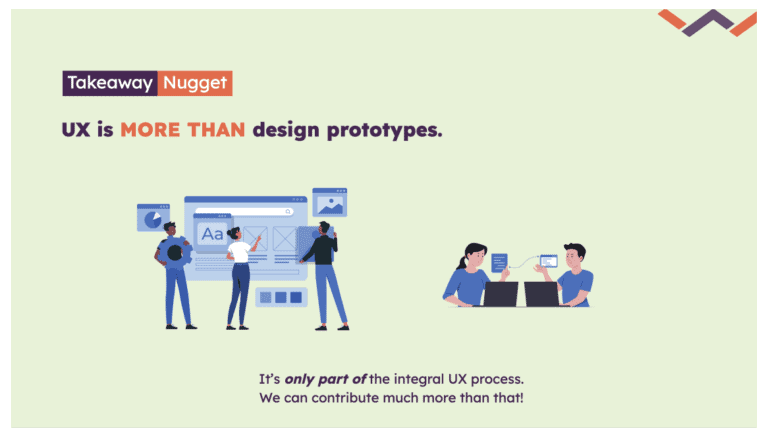 Takeaway Nugget

UX is MORE THAN design prototypes.

Aa

It's only part of the integral UX process.
We can contribute much more than that!